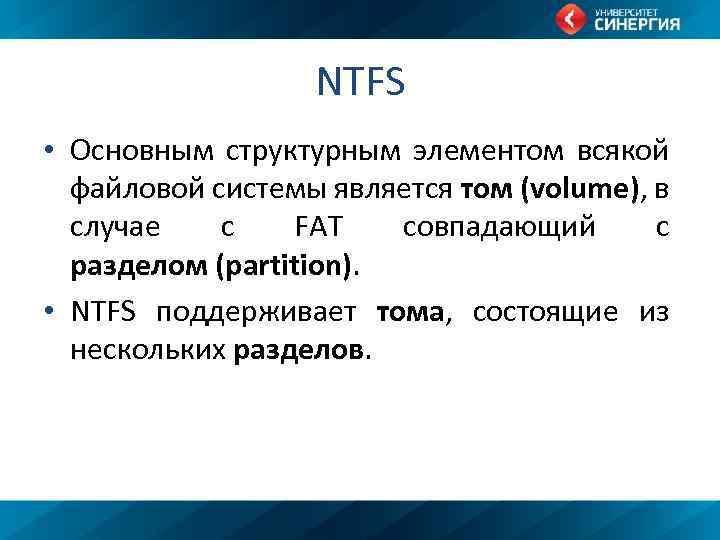 УНИВЕРСИТЕТ СИНЕРГИЯ

NTFS

• Основным структурным элементом всякой файловой системы является том (volume), в случае с FAT совпадающий с разделом (partition).

• NTFS поддерживает тома, состоящие из нескольких разделов.